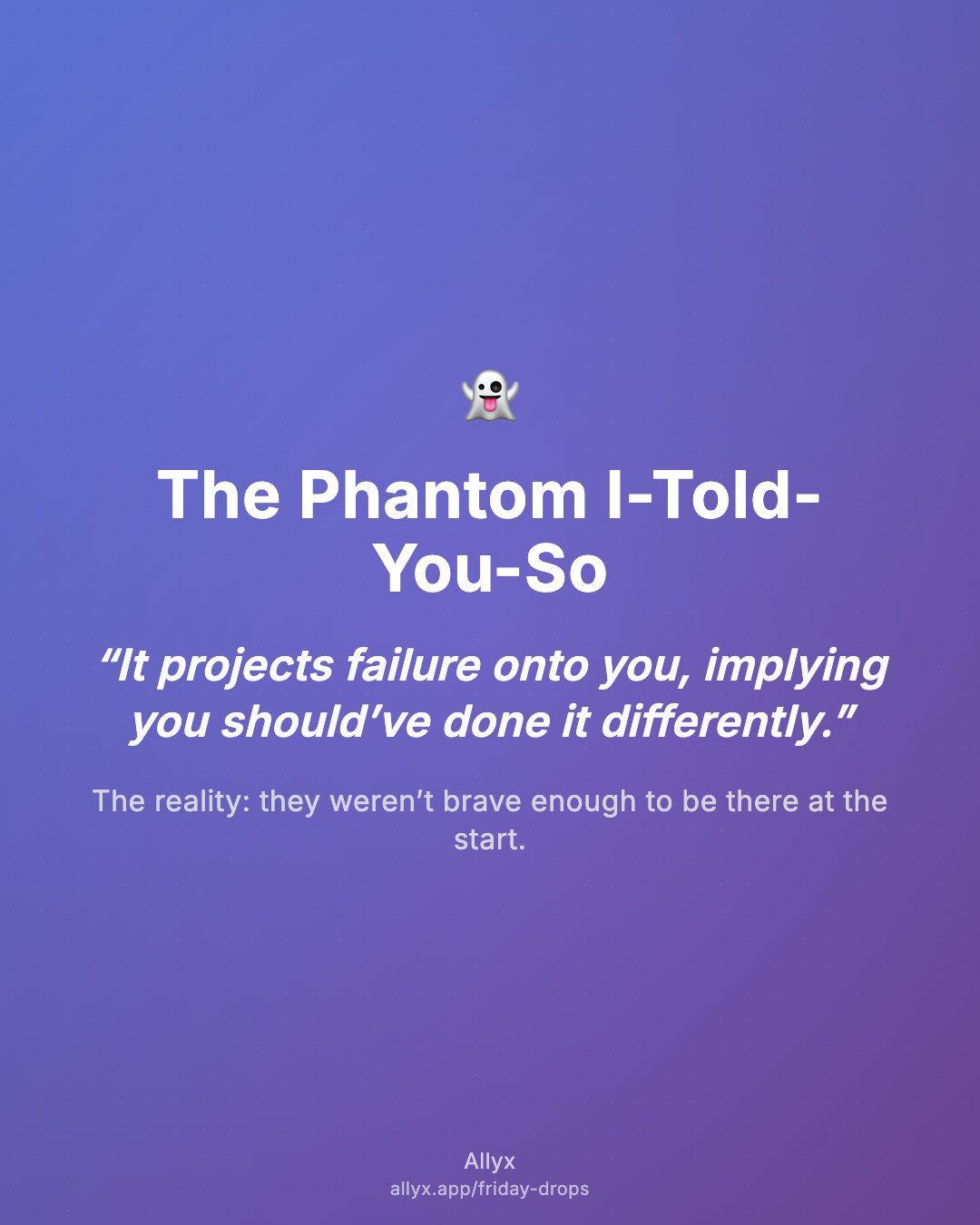 👻

The Phantom I-Told-You-So

“It projects failure onto you, implying you should’ve done it differently.”

The reality: they weren’t brave enough to be there at the start.

Allyx
allyx.app/friday-drops